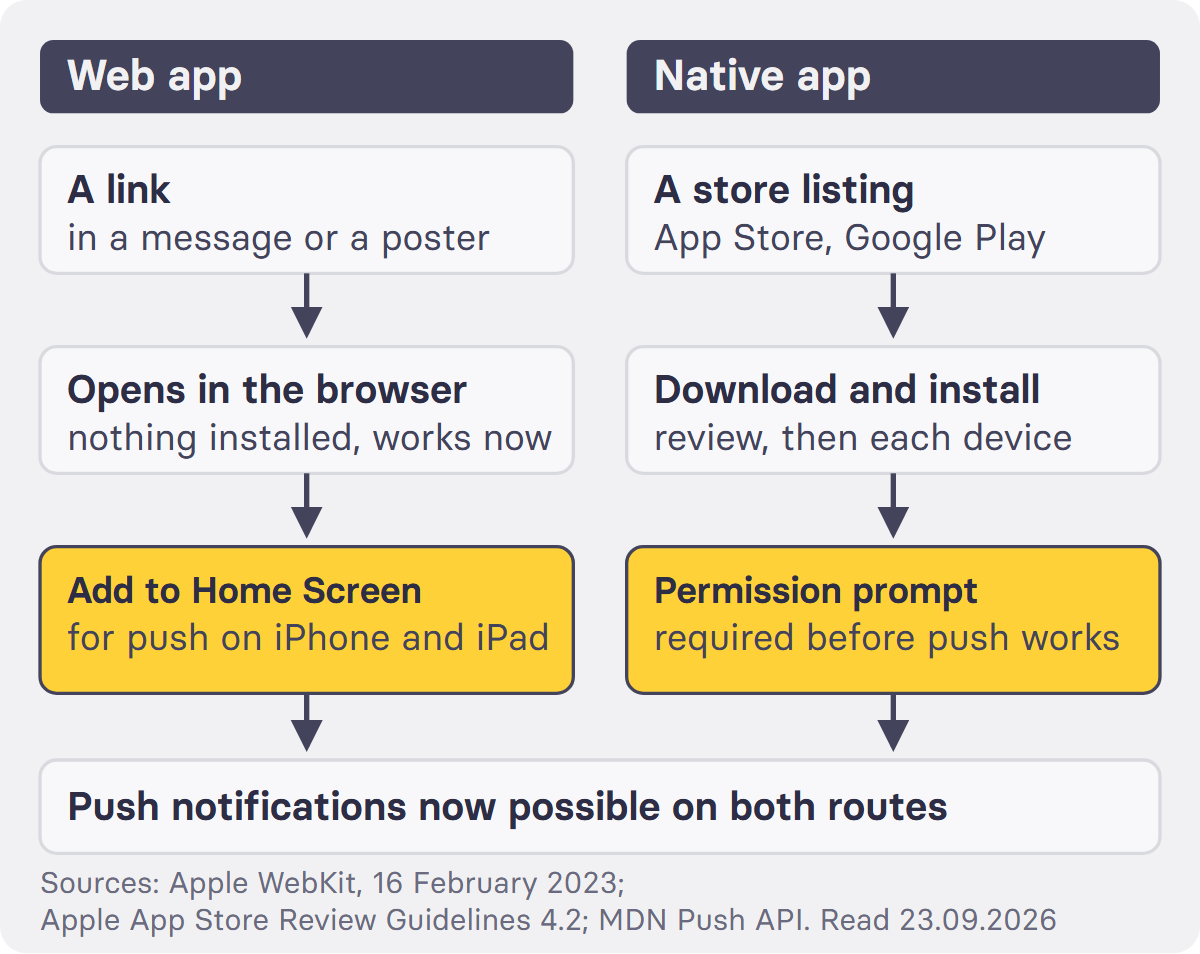 Web app

A link
in a message or a poster

Opens in the browser
nothing installed, works now

Add to Home Screen
for push on iPhone and iPad

Native app

A store listing
App Store, Google Play

Download and install
review, then each device

Permission prompt
required before push works

Push notifications now possible on both routes

Sources: Apple WebKit, 16 February 2023;
Apple App Store Review Guidelines 4.2; MDN Push API. Read 23.09.2026